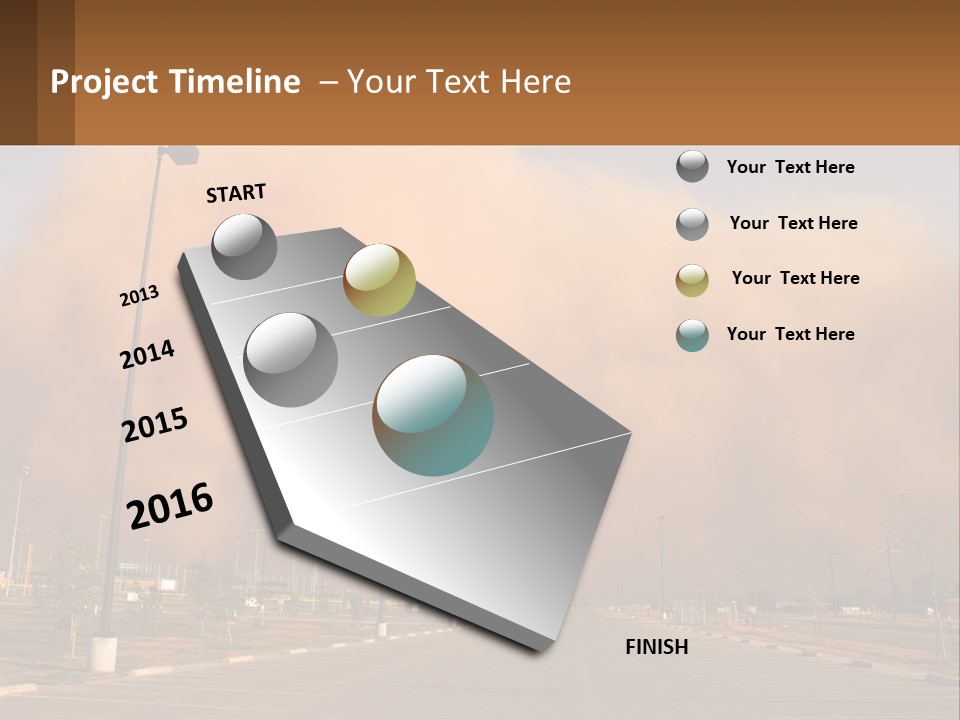 Project Timeline – Your Text Here

START

2013

2014

2015

2016

FINISH

Your Text Here

Your Text Here

Your Text Here

Your Text Here